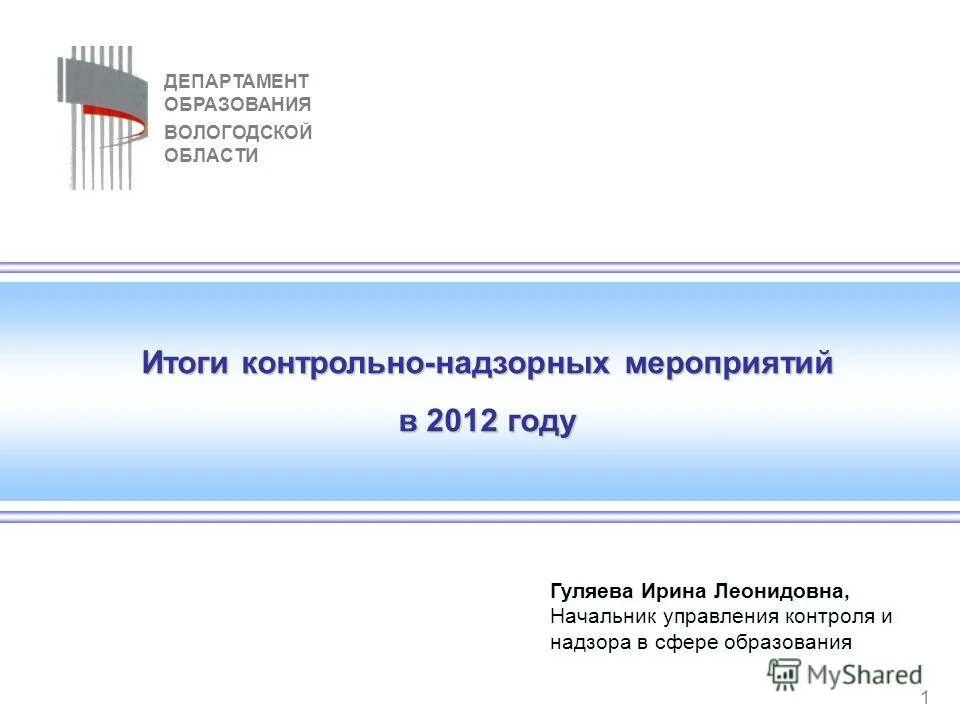 ДЕПАРТАМЕНТ
ОБРАЗОВАНИЯ
ВОЛОГОДСКОЙ
ОБЛАСТИ

Итоги контрольно-надзорных мероприятий
в 2012 году

Гуляева Ирина Леонидовна,
Начальник управления контроля и надзора в сфере образования

MyShared

1